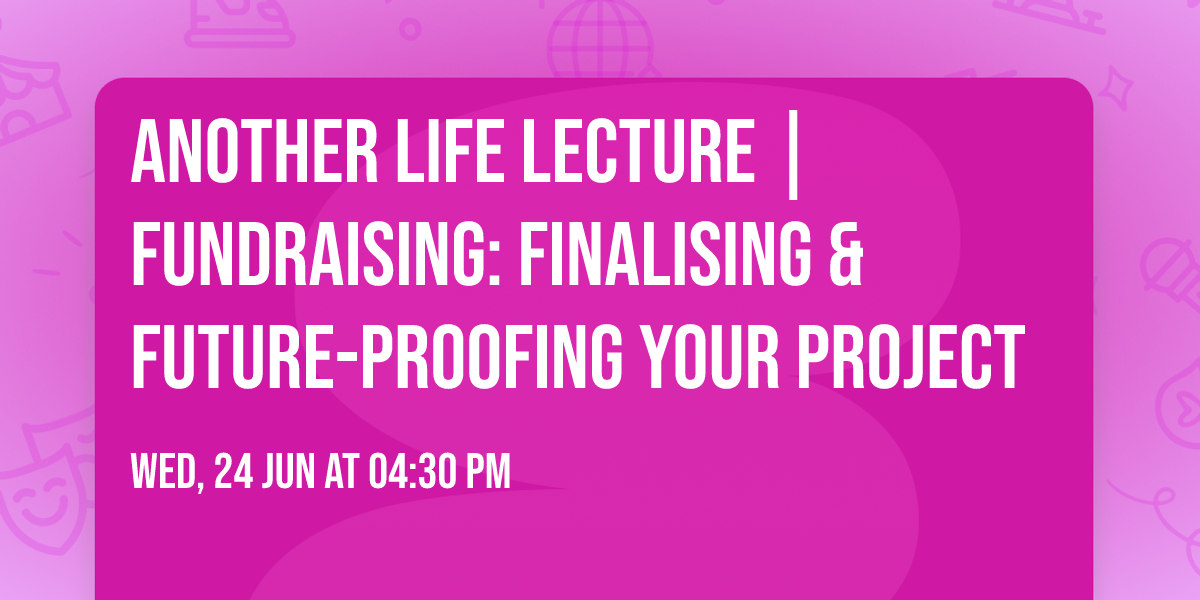 ANOTHER LIFE LECTURE | FUNDRAISING: FINALISING & FUTURE-PROOFING YOUR PROJECT

WED, 24 JUN AT 04:30 PM